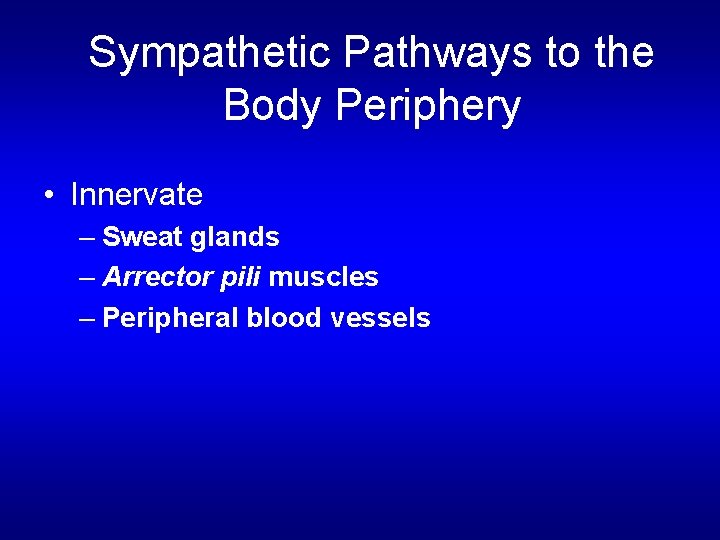 Sympathetic Pathways to the Body Periphery

• Innervate
– Sweat glands
– Arrector pili muscles
– Peripheral blood vessels